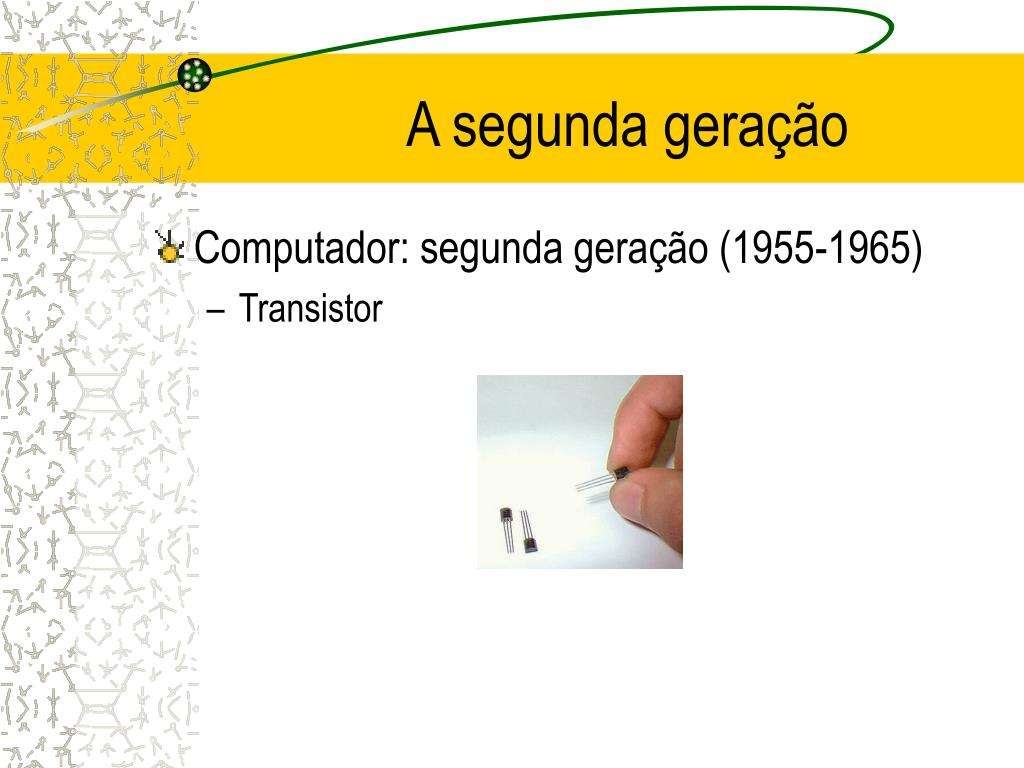 A segunda geração

Computador: segunda geração (1955-1965)

– Transistor